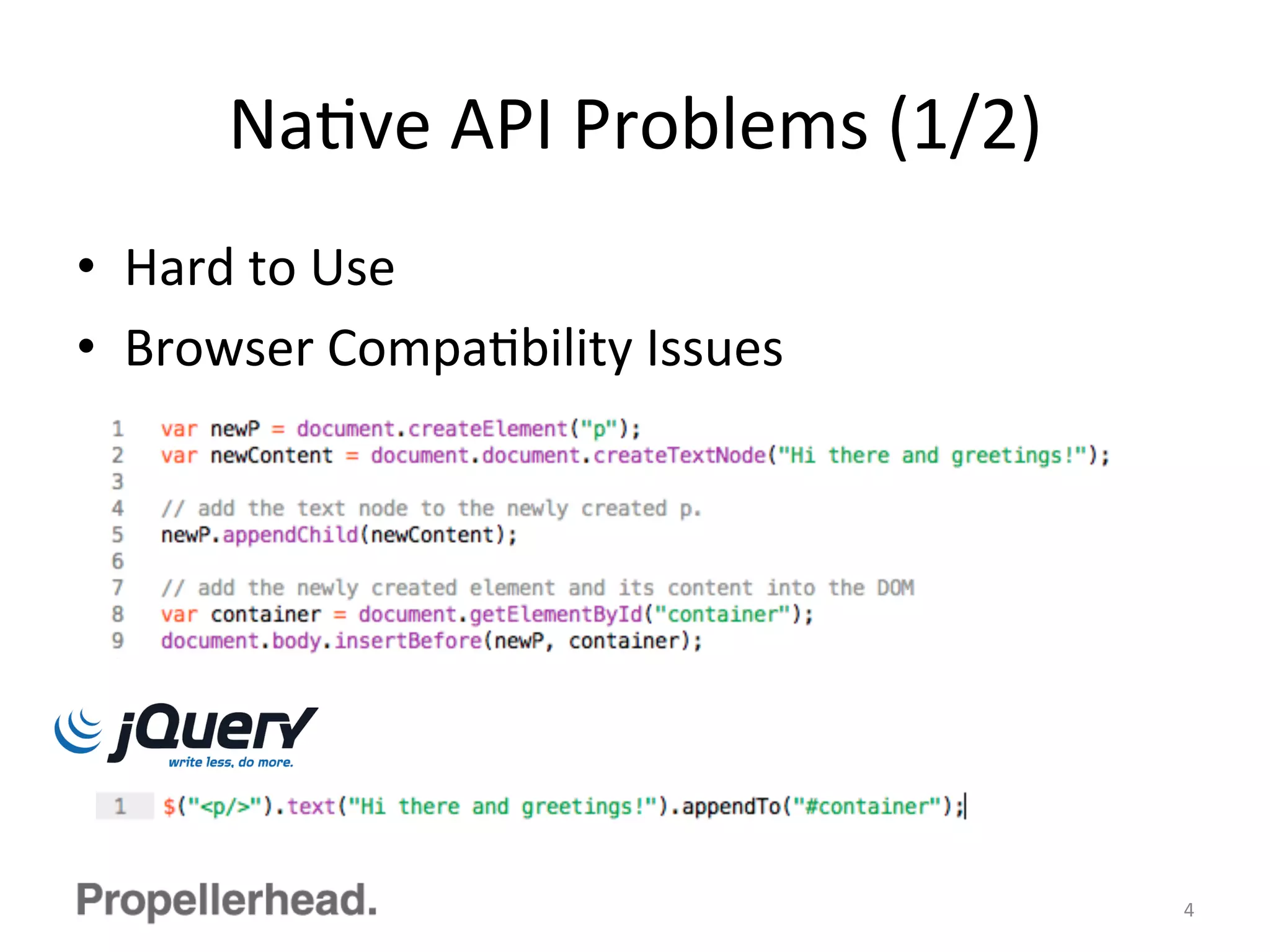 Native API Problems (1/2)

• Hard to Use
• Browser Compatibility Issues

1 var newP = document.createElement("p");
2 var newContent = document.document.createTextNode("Hi there and greetings!");
3
4 // add the text node to the newly created p.
5 newP.appendChild(newContent);
6
7 // add the newly created element and its content into the DOM
8 var container = document.getElementById("container");
9 document.body.insertBefore(newP, container);

jQuery
write less, do more.

1 $("<p/>").text("Hi there and greetings!").appendTo("#container");

Propellerhead.

4